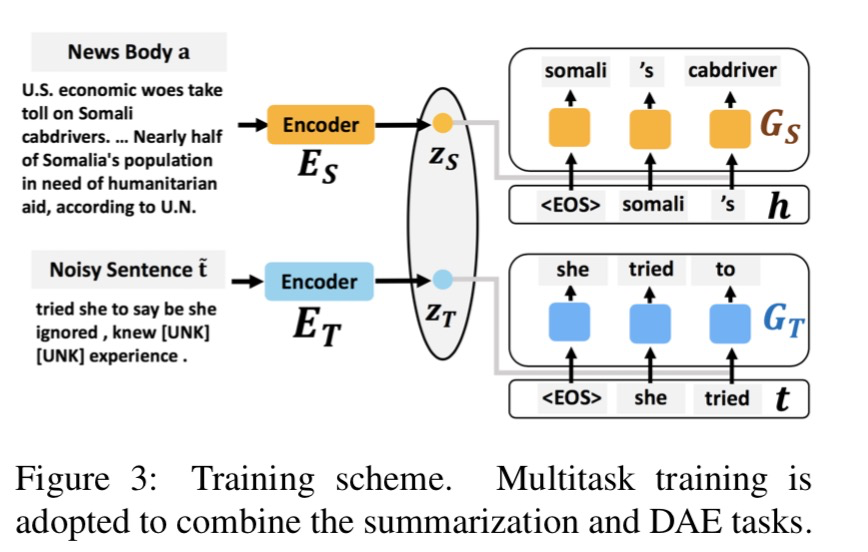 News Body a

U.S. economic woes take toll on Somali cabdrivers. ... Nearly half of Somalia's population in need of humanitarian aid, according to U.N.

Encoder

$E_S$

$z_S$

somali 's cabdriver

$G_S$

<EOS> somali 's $h$

Noisy Sentence $\tilde{t}$

tried she to say be she ignored , knew [UNK] [UNK] experience .

Encoder

$E_T$

$z_T$

she tried to

$G_T$

<EOS> she tried $t$

Figure 3: Training scheme. Multitask training is adopted to combine the summarization and DAE tasks.